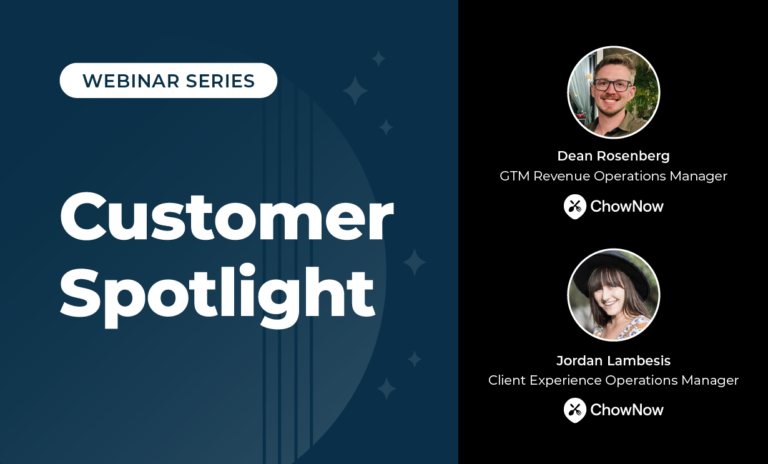 WEBINAR SERIES

Customer Spotlight

Dean Rosenberg
GTM Revenue Operations Manager
ChowNow

Jordan Lambesis
Client Experience Operations Manager
ChowNow